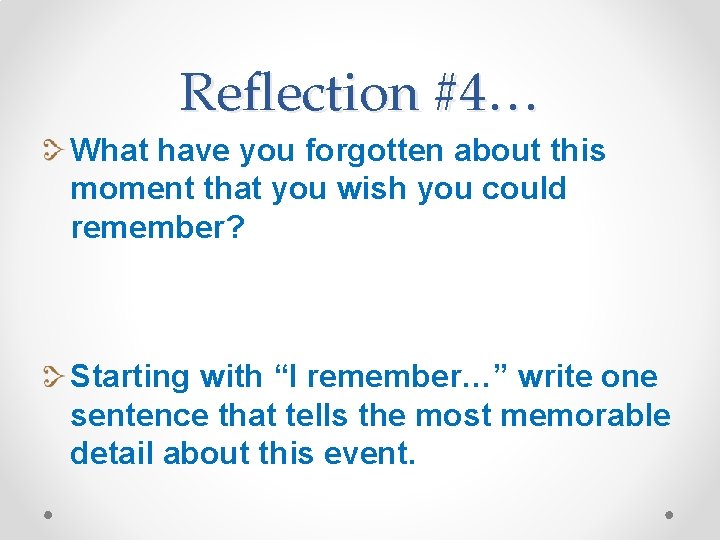 Reflection #4…

What have you forgotten about this moment that you wish you could remember?

Starting with “I remember…” write one sentence that tells the most memorable detail about this event.